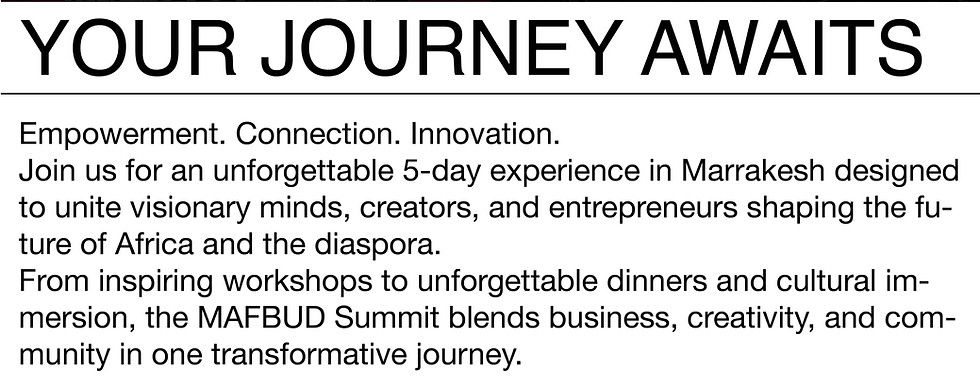 YOUR JOURNEY AWAITS

Empowerment. Connection. Innovation.
Join us for an unforgettable 5-day experience in Marrakesh designed to unite visionary minds, creators, and entrepreneurs shaping the future of Africa and the diaspora.
From inspiring workshops to unforgettable dinners and cultural immersion, the MAFBUD Summit blends business, creativity, and community in one transformative journey.